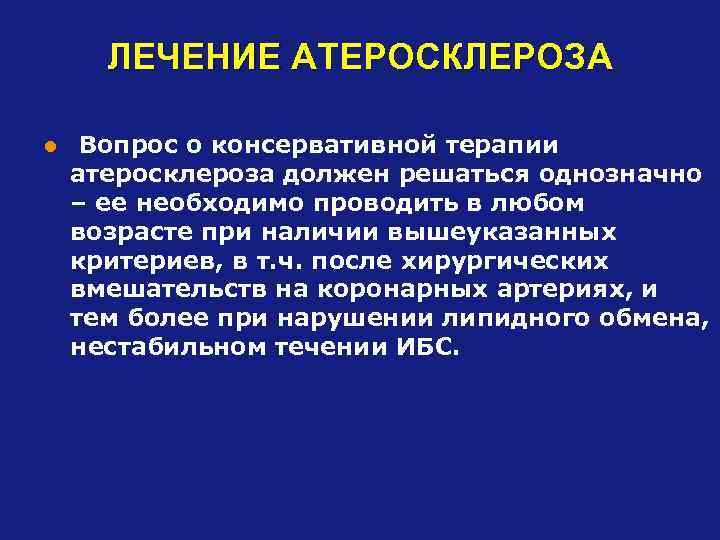 ЛЕЧЕНИЕ АТЕРОСКЛЕРОЗА

Вопрос о консервативной терапии атеросклероза должен решаться однозначно – ее необходимо проводить в любом возрасте при наличии вышеуказанных критериев, в т.ч. после хирургических вмешательств на коронарных артериях, и тем более при нарушении липидного обмена, нестабильном течении ИБС.